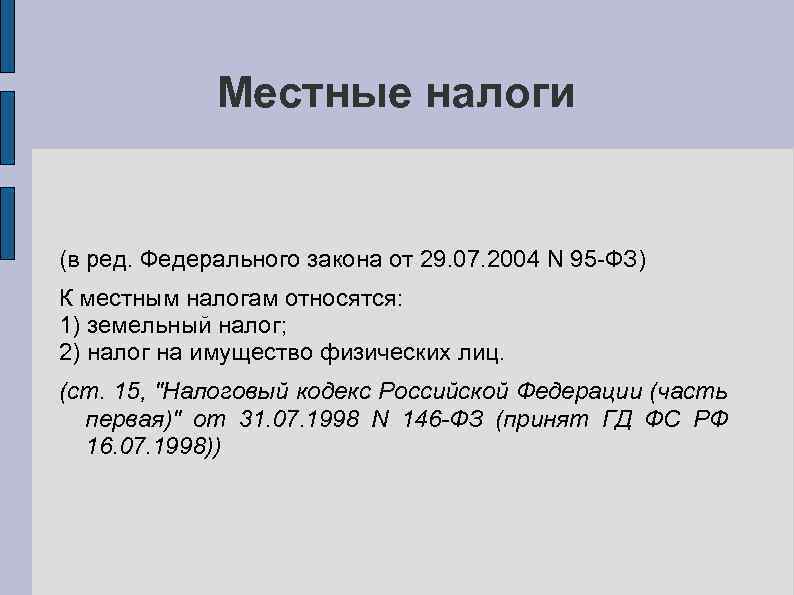 Местные налоги

(в ред. Федерального закона от 29.07.2004 N 95-ФЗ)

К местным налогам относятся:
1) земельный налог;
2) налог на имущество физических лиц.

(ст. 15, "Налоговый кодекс Российской Федерации (часть первая)" от 31.07.1998 N 146-ФЗ (принят ГД ФС РФ 16.07.1998))